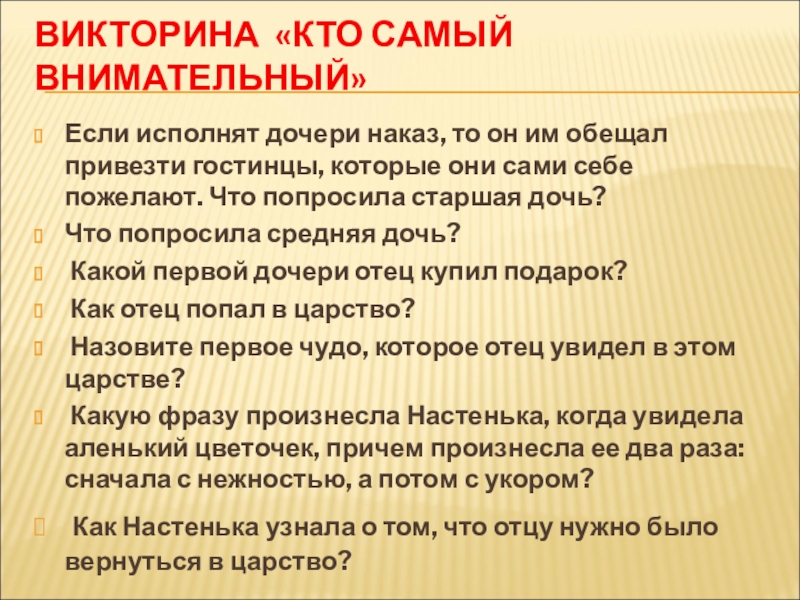 ВИКТОРИНА «КТО САМЫЙ ВНИМАТЕЛЬНЫЙ»

Если исполнят дочери наказ, то он им обещал привезти гостинцы, которые они сами себе пожелают. Что попросила старшая дочь?

Что попросила средняя дочь?

Какой первой дочери отец купил подарок?

Как отец попал в царство?

Назовите первое чудо, которое отец увидел в этом царстве?

Какую фразу произнесла Настенька, когда увидела аленький цветочек, причем произнесла ее два раза: сначала с нежностью, а потом с укором?

Как Настенька узнала о том, что отцу нужно было вернуться в царство?